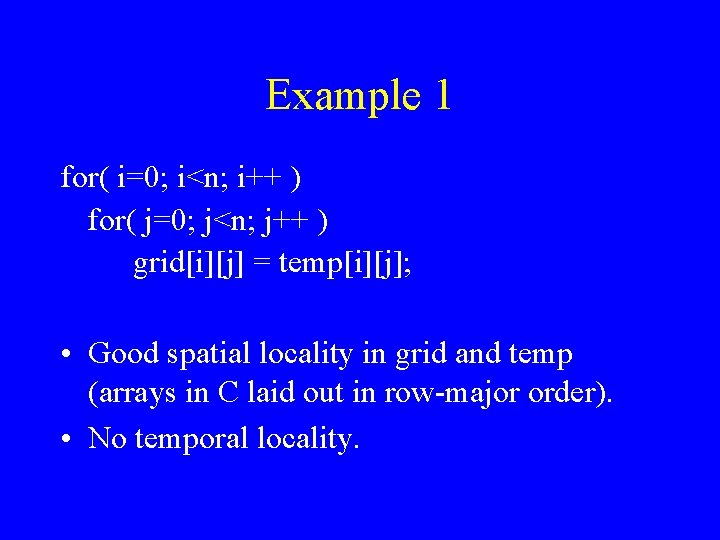 Example 1

for( i=0; i<n; i++ )
for( j=0; j<n; j++ )
grid[i][j] = temp[i][j];

• Good spatial locality in grid and temp (arrays in C laid out in row-major order).
• No temporal locality.